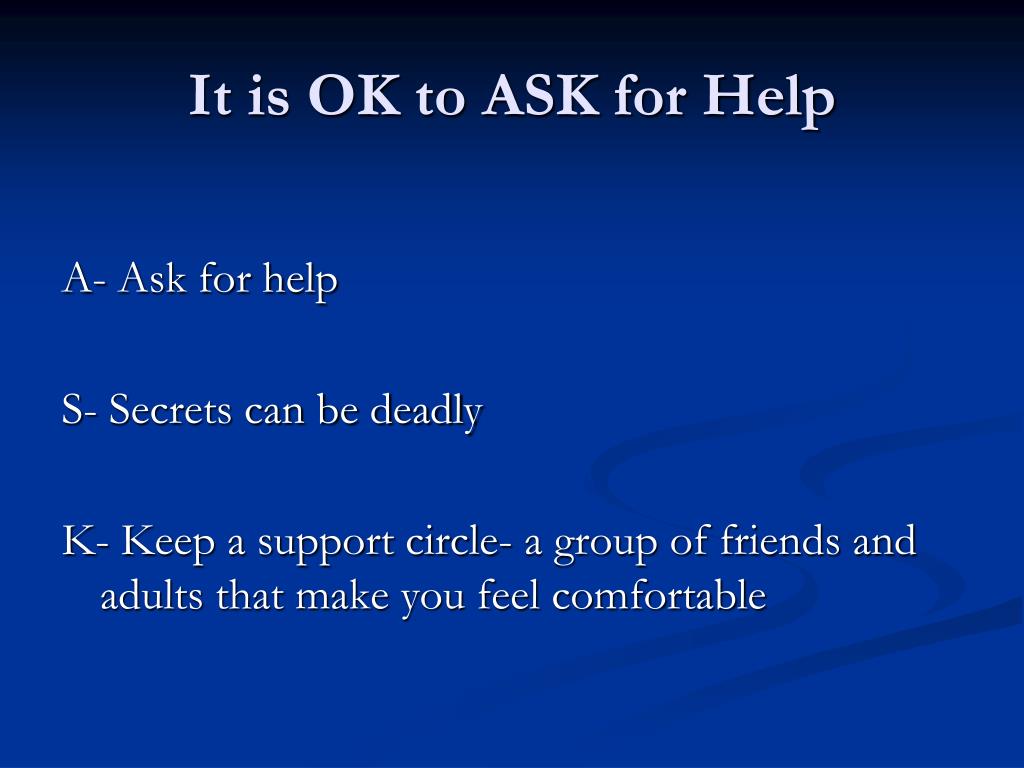 It is OK to ASK for Help

A- Ask for help

S- Secrets can be deadly

K- Keep a support circle- a group of friends and adults that make you feel comfortable